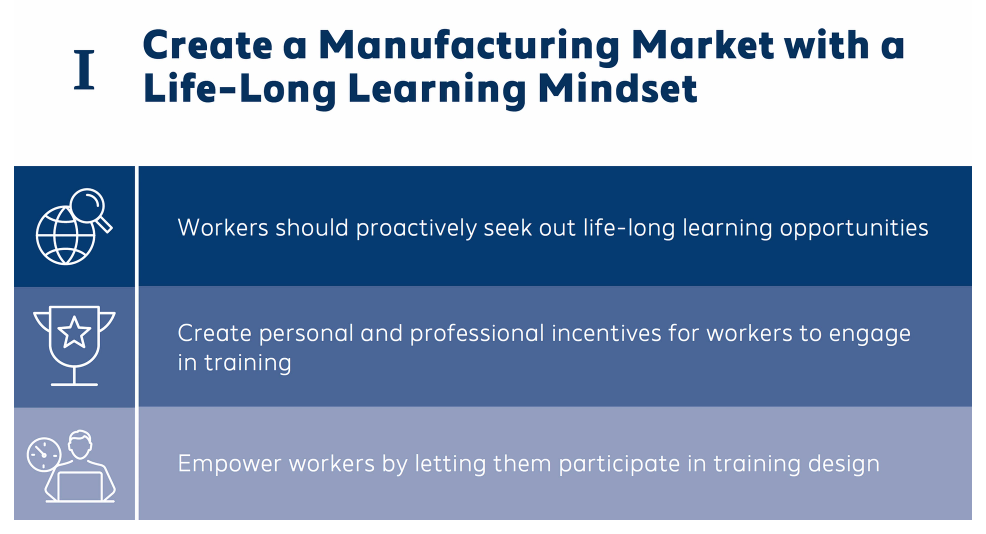 I

Create a Manufacturing Market with a Life-Long Learning Mindset

Workers should proactively seek out life-long learning opportunities

Create personal and professional incentives for workers to engage in training

Empower workers by letting them participate in training design